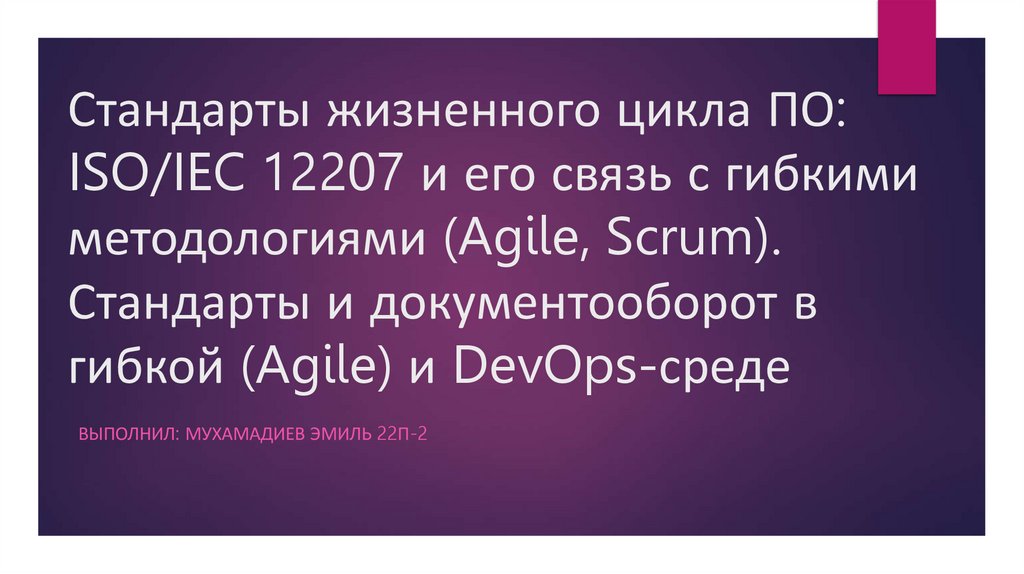 Стандарты жизненного цикла ПО: ISO/IEC 12207 и его связь с гибкими методологиями (Agile, Scrum). Стандарты и документооборот в гибкой (Agile) и DevOps-среде

ВЫПОЛНИЛ: МУХАМАДИЕВ ЭМИЛЬ 22П-2